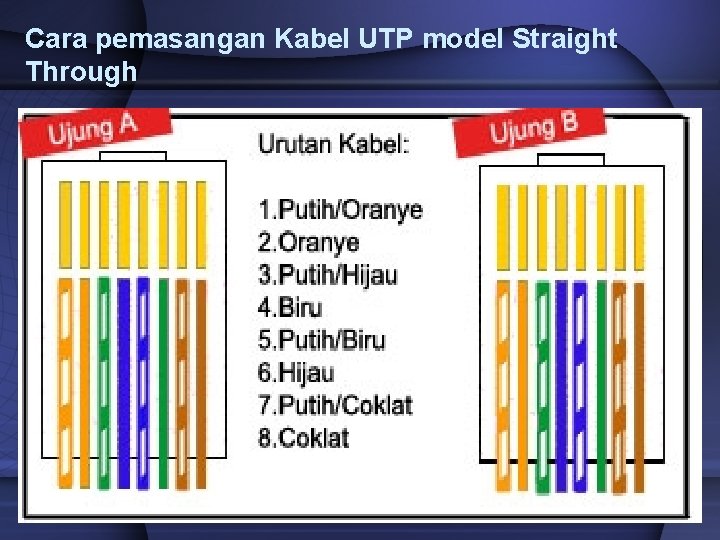 Cara pemasangan Kabel UTP model Straight Through

Ujung A

Urutan Kabel:

1.Putih/Oranye
2.Oranye
3.Putih/Hijau
4.Biru
5.Putih/Biru
6.Hijau
7.Putih/Coklat
8.Coklat

Ujung B